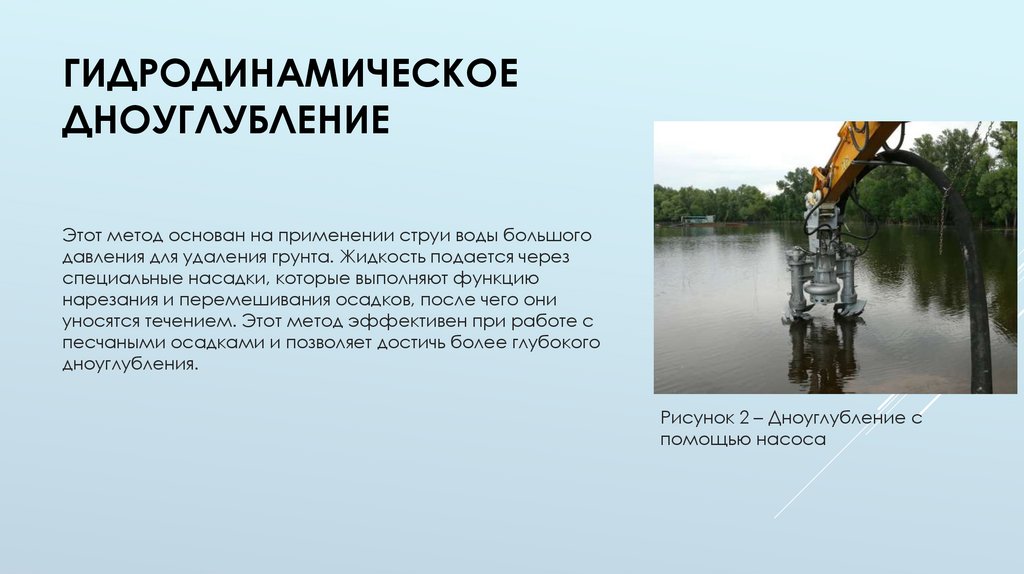 ГИДРОДИНАМИЧЕСКОЕ ДНОУГЛУБЛЕНИЕ

Этот метод основан на применении струи воды большого давления для удаления грунта. Жидкость подается через специальные насадки, которые выполняют функцию нарезания и перемешивания осадков, после чего они уносятся течением. Этот метод эффективен при работе с песчаными осадками и позволяет достичь более глубокого дноуглубления.

Рисунок 2 – Дноуглубление с помощью насоса